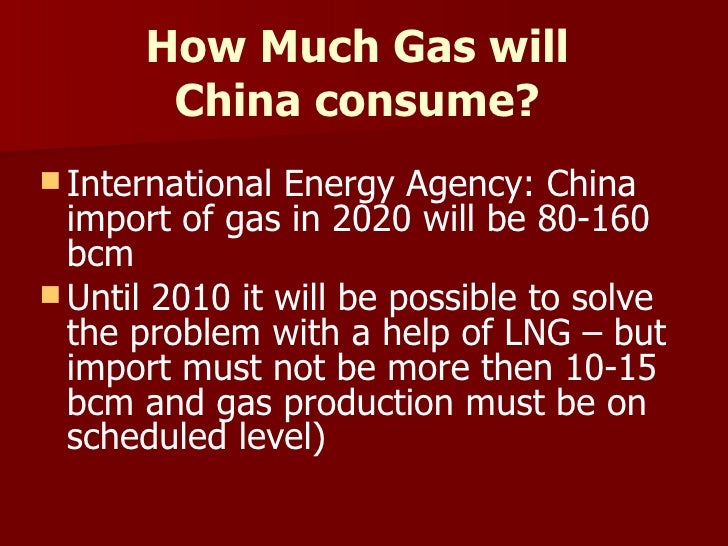 How Much Gas will China consume?

International Energy Agency: China import of gas in 2020 will be 80-160 bcm

Until 2010 it will be possible to solve the problem with a help of LNG – but import must not be more then 10-15 bcm and gas production must be on scheduled level)